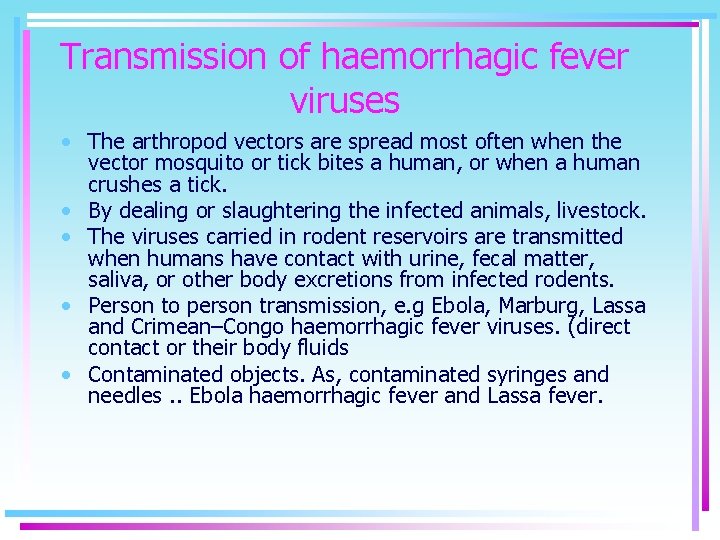 Transmission of haemorrhagic fever viruses

• The arthropod vectors are spread most often when the vector mosquito or tick bites a human, or when a human crushes a tick.
• By dealing or slaughtering the infected animals, livestock.
• The viruses carried in rodent reservoirs are transmitted when humans have contact with urine, fecal matter, saliva, or other body excretions from infected rodents.
• Person to person transmission, e.g Ebola, Marburg, Lassa and Crimean–Congo haemorrhagic fever viruses. (direct contact or their body fluids
• Contaminated objects. As, contaminated syringes and needles .. Ebola haemorrhagic fever and Lassa fever.